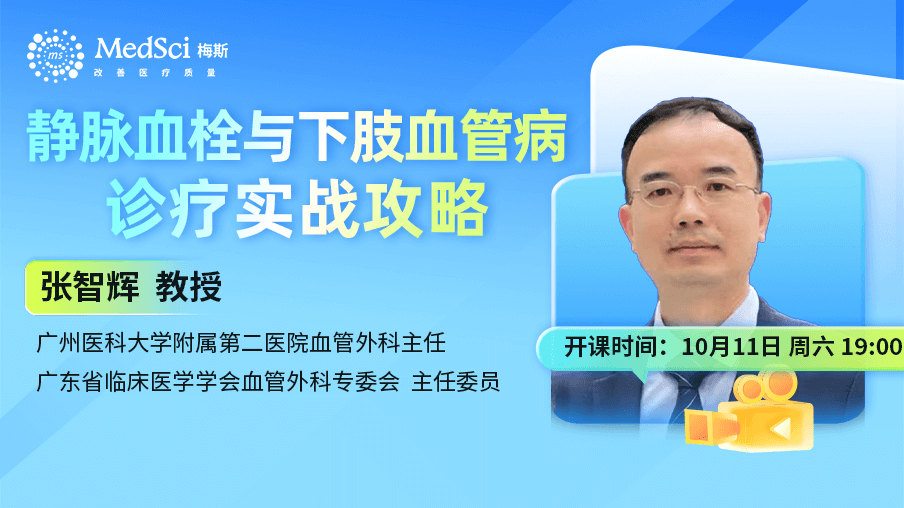 ms MedSci 梅斯
改善医疗质量

静脉血栓与下肢血管病
诊疗实战攻略

张智辉 教授

广州医科大学附属第二医院血管外科主任
广东省临床医学学会血管外科专委会 主任委员

开课时间：10月11日 周六 19:00